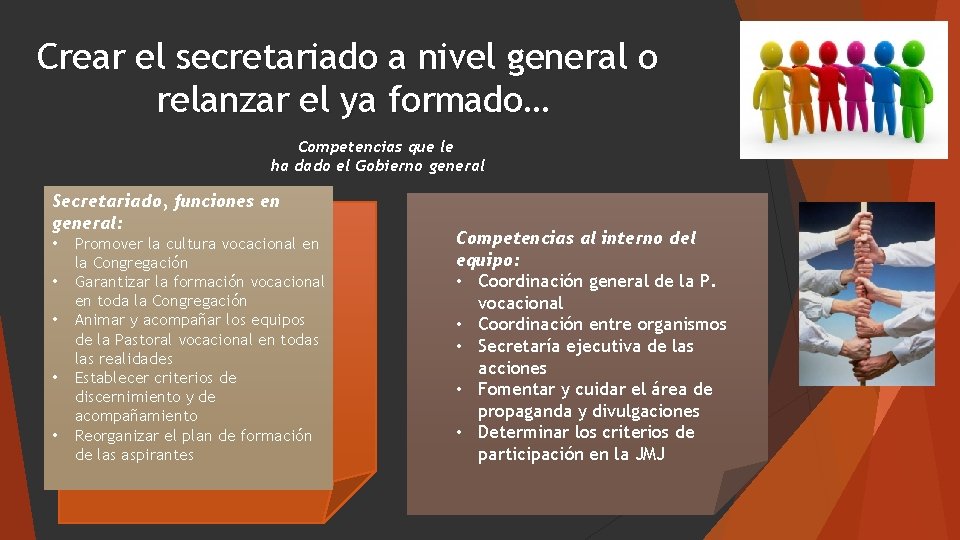 Crear el secretariado a nivel general o relanzar el ya formado…

Competencias que le ha dado el Gobierno general

Secretariado, funciones en general:
• Promover la cultura vocacional en la Congregación
• Garantizar la formación vocacional en toda la Congregación
• Animar y acompañar los equipos de la Pastoral vocacional en todas las realidades
• Establecer criterios de discernimiento y de acompañamiento
• Reorganizar el plan de formación de las aspirantes

Competencias al interno del equipo:
• Coordinación general de la P. vocacional
• Coordinación entre organismos
• Secretaría ejecutiva de las acciones
• Fomentar y cuidar el área de propaganda y divulgaciones
• Determinar los criterios de participación en la JMJ